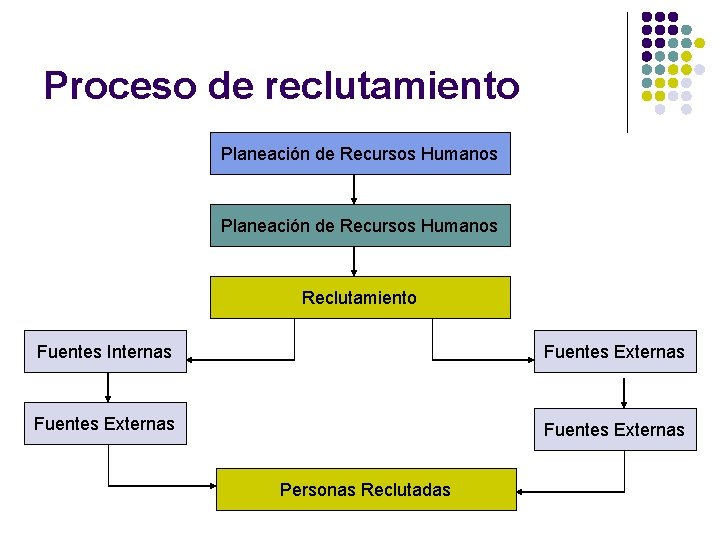 Proceso de reclutamiento

Planeación de Recursos Humanos

Planeación de Recursos Humanos

Reclutamiento

Fuentes Internas

Fuentes Externas

Fuentes Externas

Fuentes Externas

Personas Reclutadas